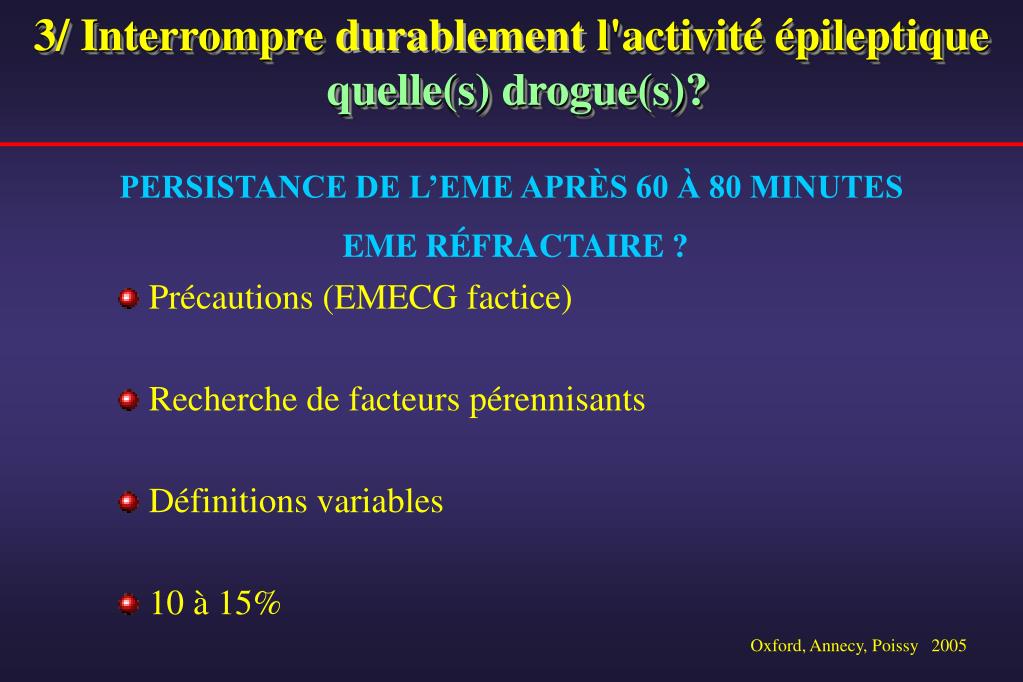 3/ Interrompre durablement l'activité épileptique
quelle(s) drogue(s)?

PERSISTANCE DE L’EME APRÈS 60 À 80 MINUTES

EME RÉFRACTAIRE ?

Précautions (EMECG factice)

Recherche de facteurs pérennisants

Définitions variables

10 à 15%

Oxford, Annecy, Poissy 2005